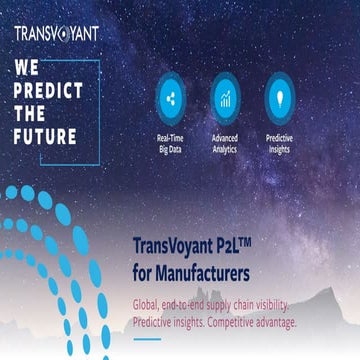 TRANSVOYANT

WE PREDICT THE FUTURE

Real-Time Big Data

Advanced Analytics

Predictive Insights

TransVoyant P2L™ for Manufacturers

Global, end-to-end supply chain visibility. Predictive insights. Competitive advantage.